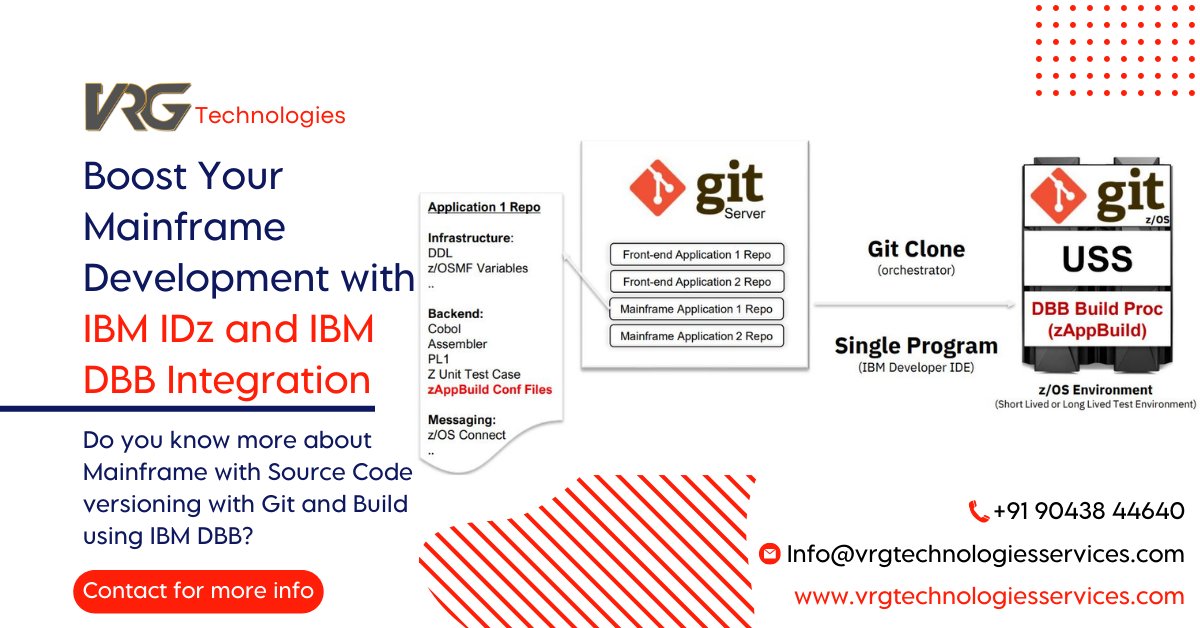 VRG Technologies

Boost Your Mainframe Development with IBM IDz and IBM DBB Integration

Do you know more about Mainframe with Source Code versioning with Git and Build using IBM DBB?

Contact for more info

Application 1 Repo

Infrastructure:
DDL
z/OSMF Variables
..

Backend:
Cobol
Assembler
PL1
Z Unit Test Case
zAppBuild Conf Files

Messaging:
z/OS Connect
..

git Server

Front-end Application 1 Repo
Front-end Application 2 Repo
Mainframe Application 1 Repo
Mainframe Application 2 Repo

Git Clone
(orchestrator)

Single Program
(IBM Developer IDE)

git z/OS

USS

DBB Build Proc
(zAppBuild)

z/OS Environment
(Short Lived or Long Lived Test Environment)

+91 90438 44640
Info@vrgtechnologiesservices.com
www.vrgtechnologiesservices.com